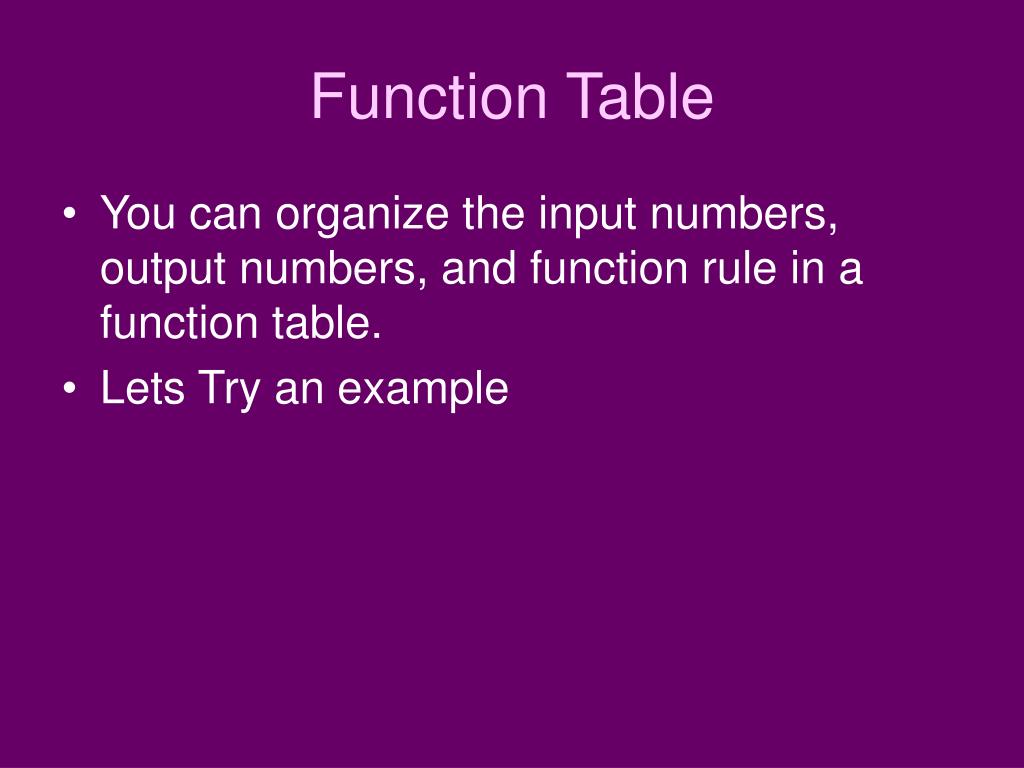 Function Table

• You can organize the input numbers, output numbers, and function rule in a function table.

• Lets Try an example